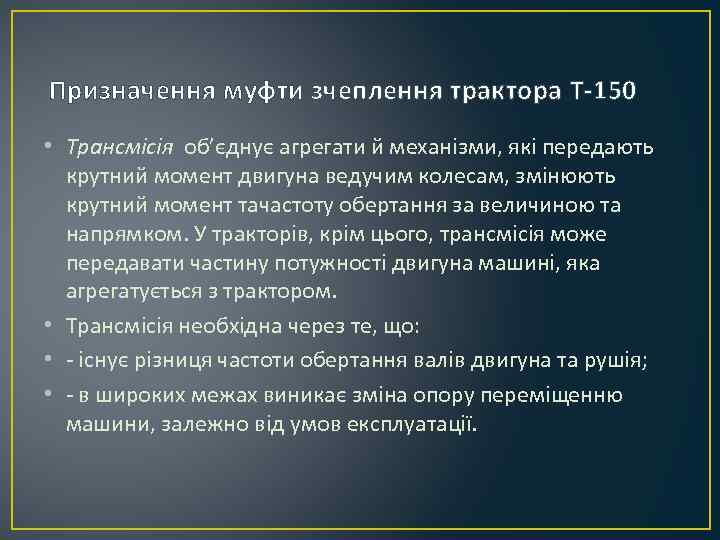 Призначення муфти зчеплення трактора Т-150

• Трансмісія об'єднує агрегати й механізми, які передають крутний момент двигуна ведучим колесам, змінюють крутний момент тачастоту обертання за величиною та напрямком. У тракторів, крім цього, трансмісія може передавати частину потужності двигуна машині, яка агрегатується з трактором.

• Трансмісія необхідна через те, що:

• - існує різниця частоти обертання валів двигуна та рушія;

• - в широких межах виникає зміна опору переміщенню машини, залежно від умов експлуатації.